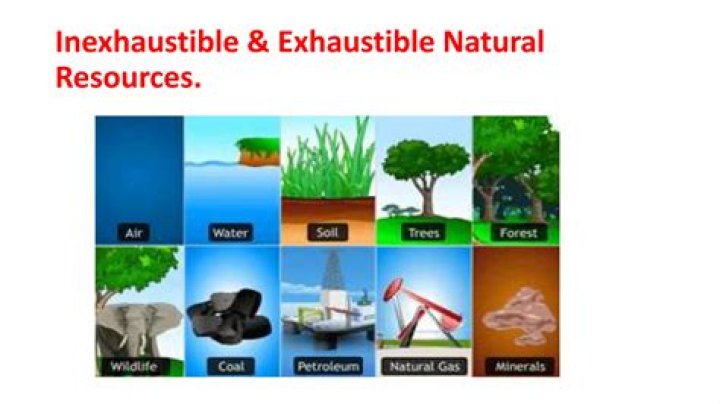 Inexhaustible & Exhaustible Natural Resources.

Air
Water
Soil
Trees
Forest
Wildlife
Coal
Petroleum
Natural Gas
Minerals